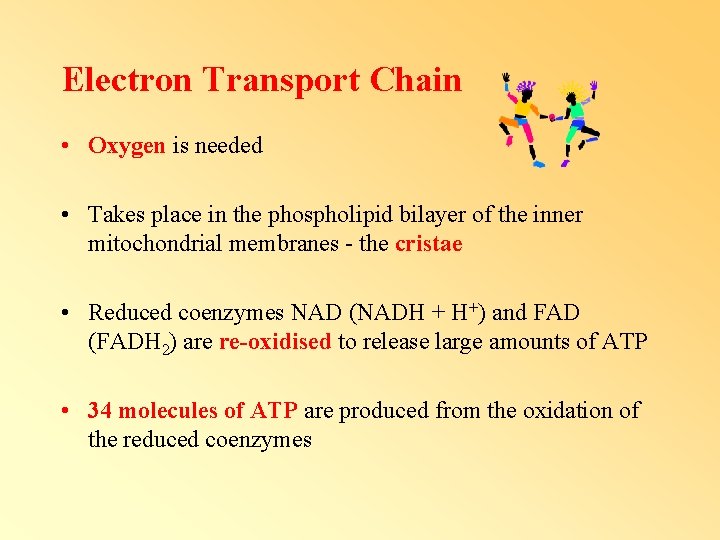 Electron Transport Chain

• Oxygen is needed

• Takes place in the phospholipid bilayer of the inner mitochondrial membranes - the cristae

• Reduced coenzymes NAD (NADH + $H^+$) and FAD ($FADH_2$) are re-oxidised to release large amounts of ATP

• 34 molecules of ATP are produced from the oxidation of the reduced coenzymes